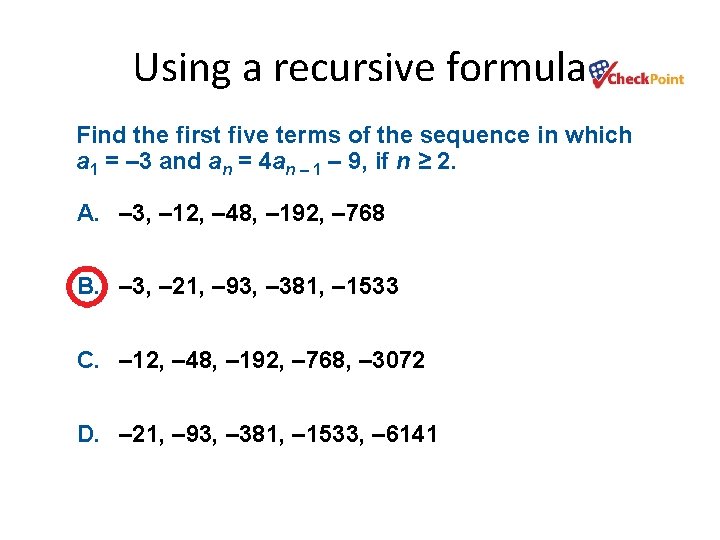 Using a recursive formula CheckPoint

Find the first five terms of the sequence in which $a_1 = -3$ and $a_n = 4a_{n-1} - 9$, if $n \geq 2$.

A. –3, –12, –48, –192, –768

B. –3, –21, –93, –381, –1533

C. –12, –48, –192, –768, –3072

D. –21, –93, –381, –1533, –6141